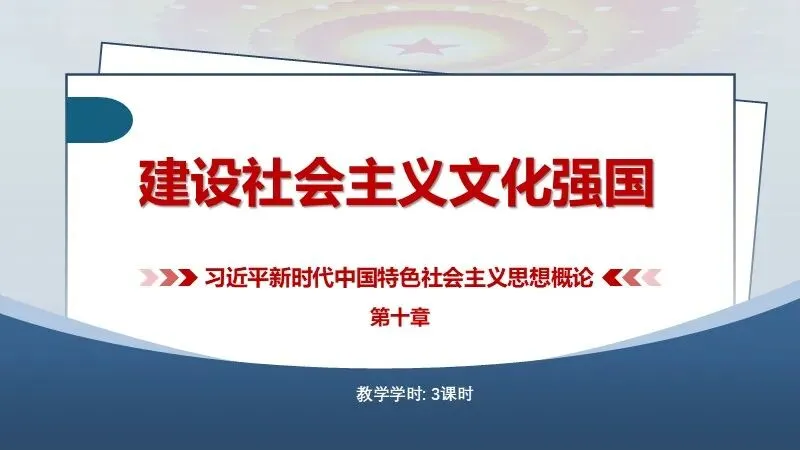 建设社会主义文化强国

习近平新时代中国特色社会主义思想概论

第十章

教学学时: 3课时